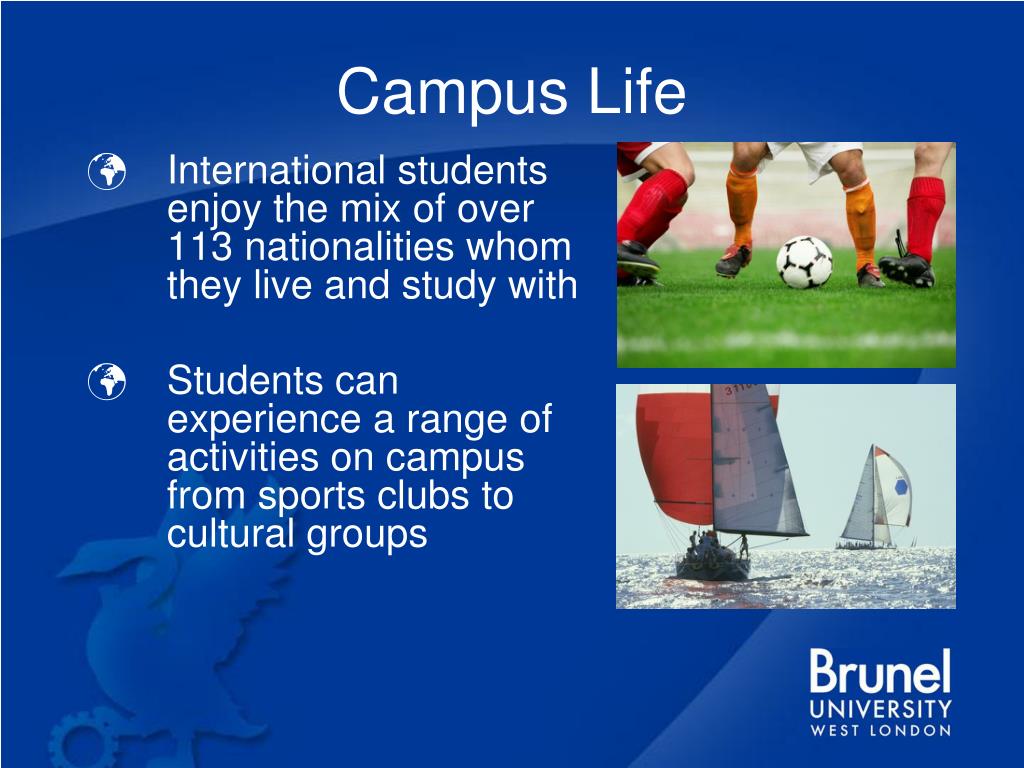 Campus Life

International students enjoy the mix of over 113 nationalities whom they live and study with

Students can experience a range of activities on campus from sports clubs to cultural groups

Brunel
UNIVERSITY
WEST LONDON